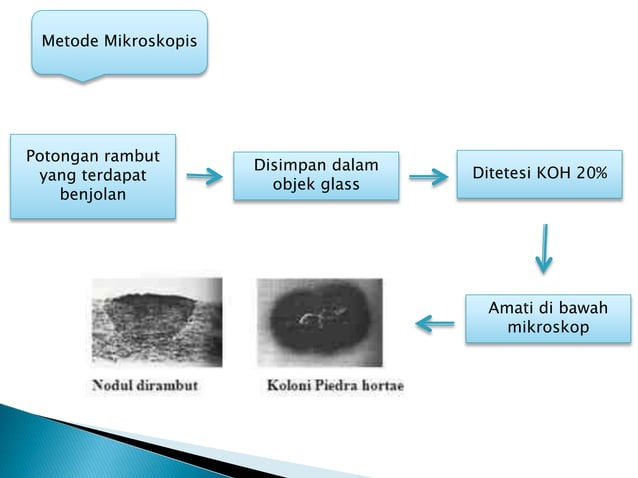 Metode Mikroskopis

Potongan rambut yang terdapat benjolan

Disimpan dalam objek glass

Ditetesi KOH 20%

Amati di bawah mikroskop

Nodul dirambut

Koloni Piedra hortae